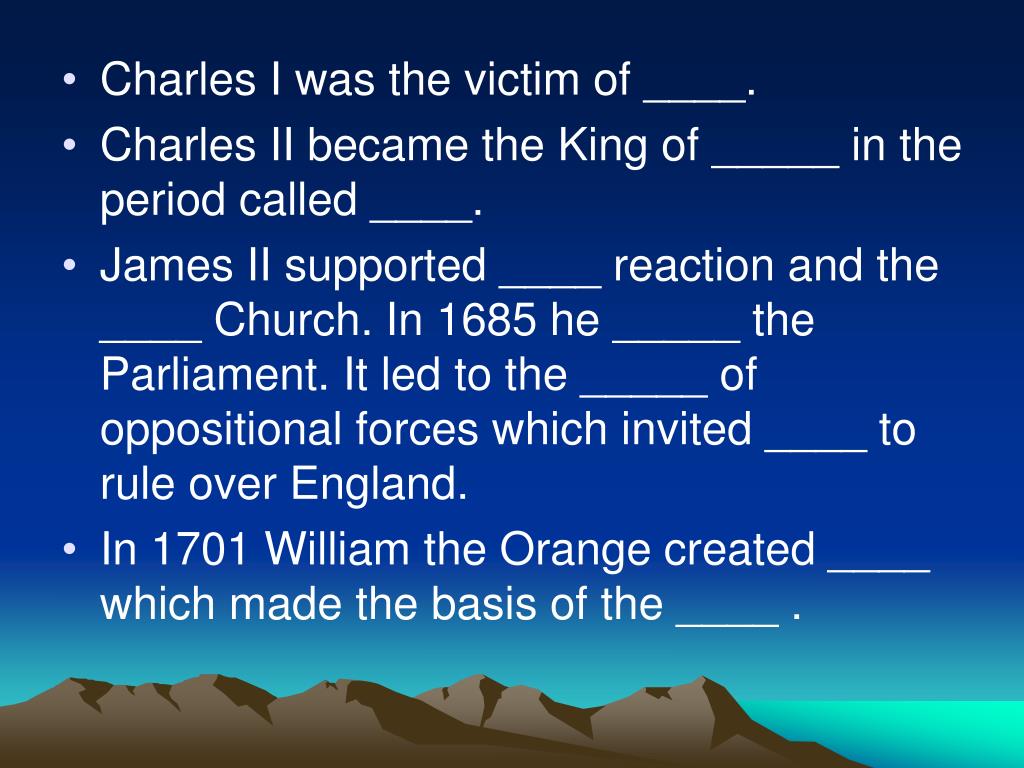 • Charles I was the victim of ____.
• Charles II became the King of _____ in the period called ____.
• James II supported ____ reaction and the ____ Church. In 1685 he _____ the Parliament. It led to the _____ of oppositional forces which invited ____ to rule over England.
• In 1701 William the Orange created ____ which made the basis of the ____ .